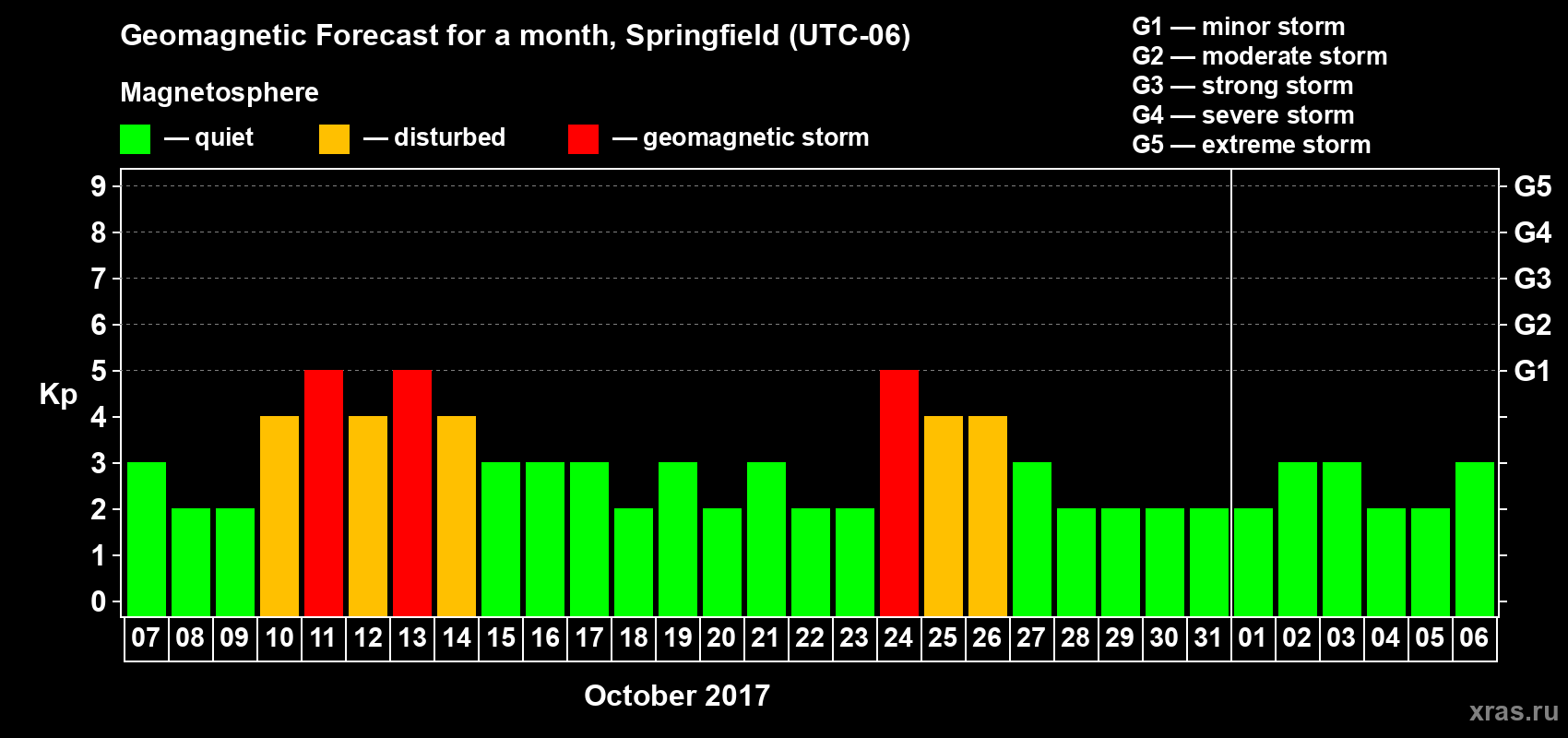 Geomagnetic Forecast for a month, Springfield (UTC-06)

Magnetosphere

— quiet — disturbed — geomagnetic storm

G1 — minor storm
G2 — moderate storm
G3 — strong storm
G4 — severe storm
G5 — extreme storm

Kp

9 8 7 6 5 4 3 2 1 0

G5 G4 G3 G2 G1

07 08 09 10 11 12 13 14 15 16 17 18 19 20 21 22 23 24 25 26 27 28 29 30 31 01 02 03 04 05 06

October 2017

xras.ru